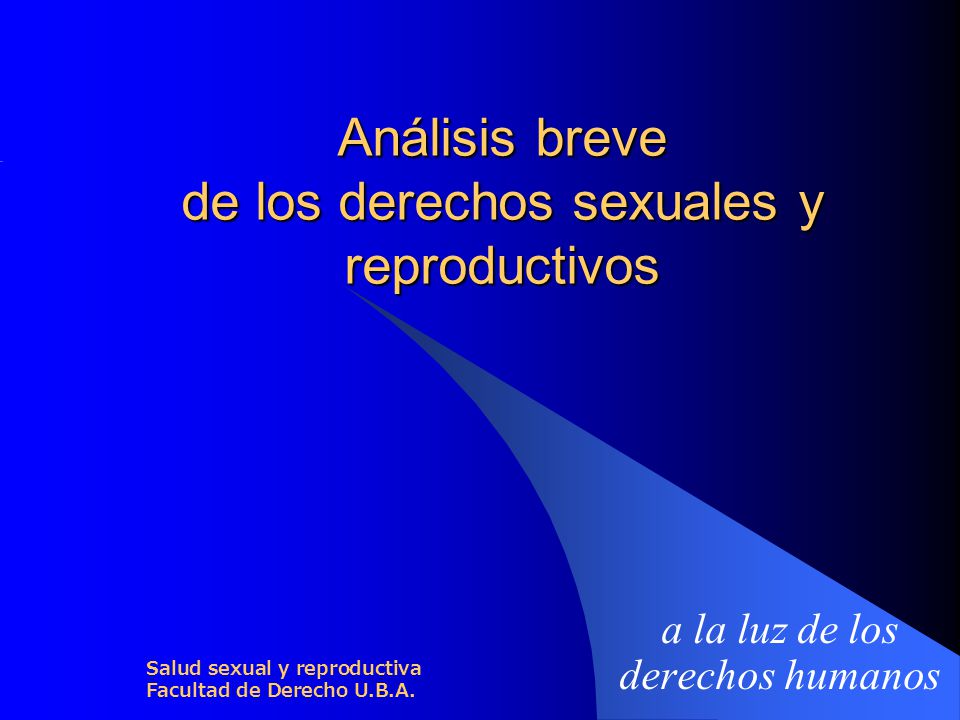 Análisis breve
de los derechos sexuales y reproductivos

a la luz de los derechos humanos

Salud sexual y reproductiva
Facultad de Derecho U.B.A.